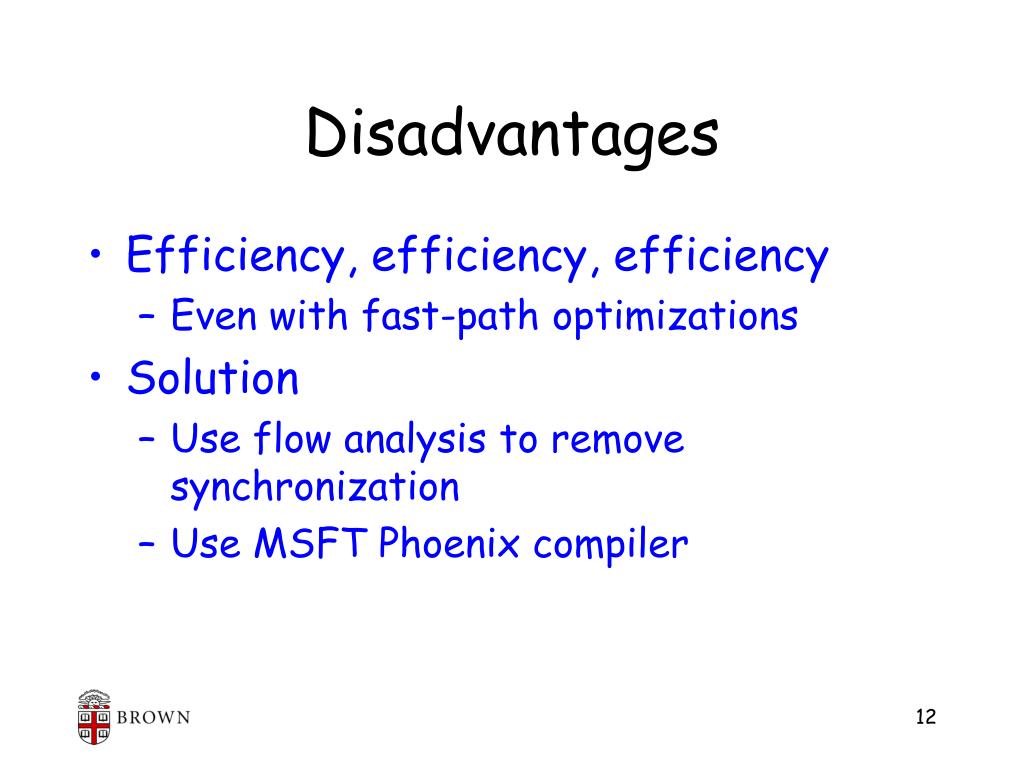 Disadvantages

• Efficiency, efficiency, efficiency
  – Even with fast-path optimizations
• Solution
  – Use flow analysis to remove synchronization
  – Use MSFT Phoenix compiler

BROWN

12